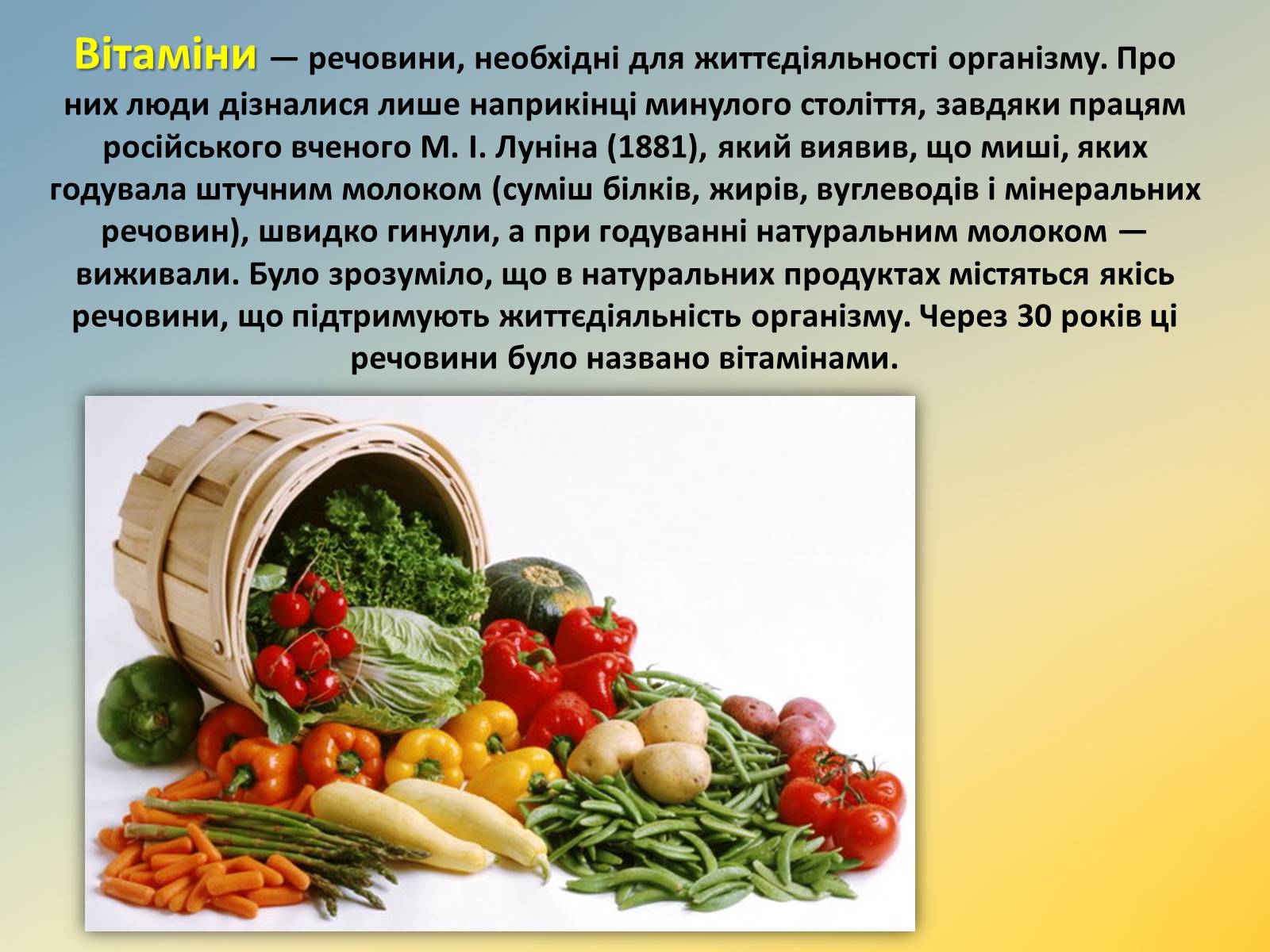 Вітаміни — речовини, необхідні для життєдіяльності організму. Про них люди дізналися лише наприкінці минулого століття, завдяки працям російського вченого М. І. Луніна (1881), який виявив, що миші, яких годувала штучним молоком (суміш білків, жирів, вуглеводів і мінеральних речовин), швидко гинули, а при годуванні натуральним молоком — виживали. Було зрозуміло, що в натуральних продуктах містяться якісь речовини, що підтримують життєдіяльність організму. Через 30 років ці речовини було названо вітамінами.